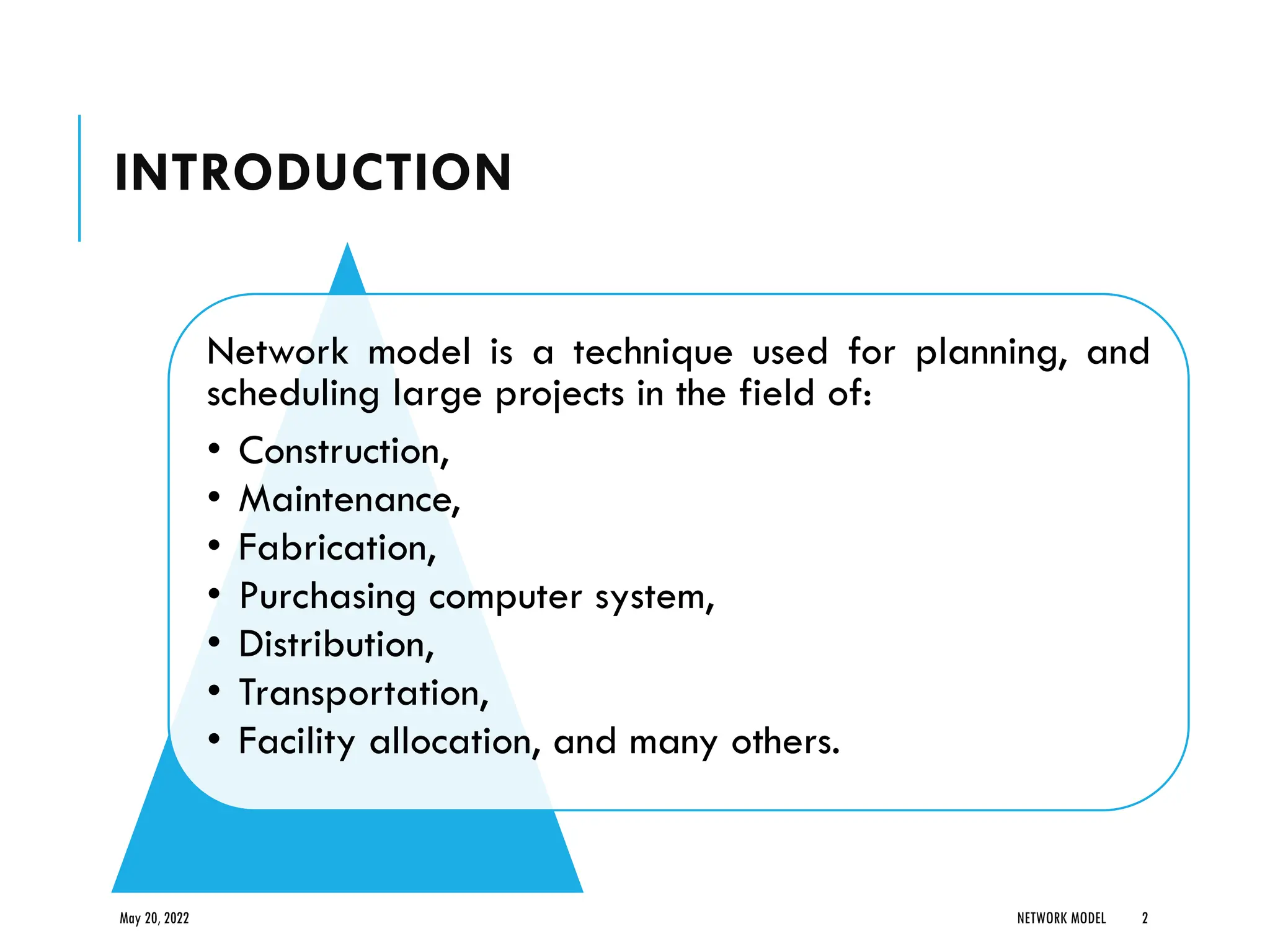 INTRODUCTION

Network model is a technique used for planning, and scheduling large projects in the field of:

• Construction,
• Maintenance,
• Fabrication,
• Purchasing computer system,
• Distribution,
• Transportation,
• Facility allocation, and many others.

May 20, 2022

NETWORK MODEL

2